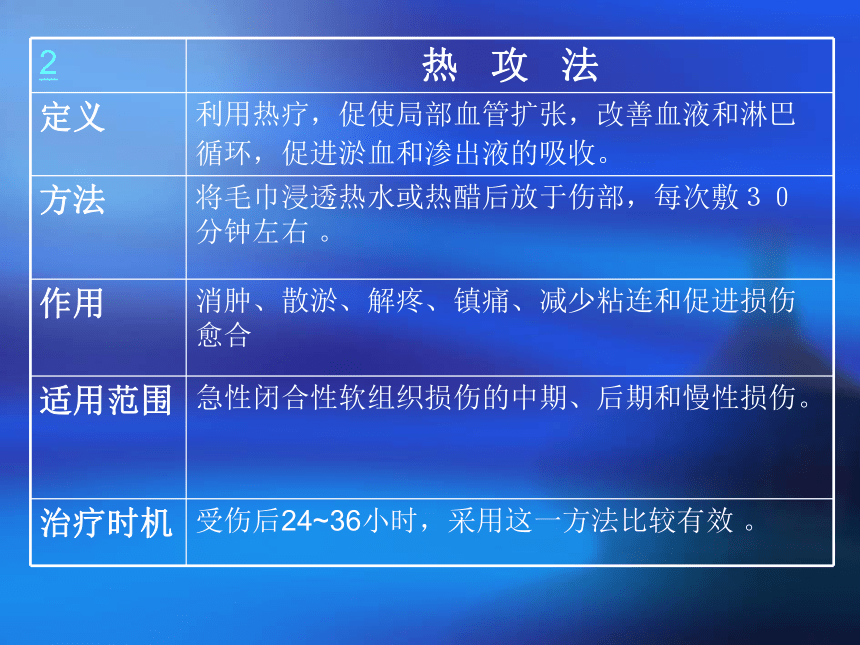 | 2 | 热 攻 法 |
|---|---|
| 定义 | 利用热疗，促使局部血管扩张，改善血液和淋巴循环，促进淤血和渗出液的吸收。 |
| 方法 | 将毛巾浸透热水或热醋后放于伤部，每次敷３０分钟左右 。 |
| 作用 | 消肿、散淤、解疼、镇痛、减少粘连和促进损伤愈合 |
| 适用范围 | 急性闭合性软组织损伤的中期、后期和慢性损伤。 |
| 治疗时机 | 受伤后24~36小时，采用这一方法比较有效 。 |